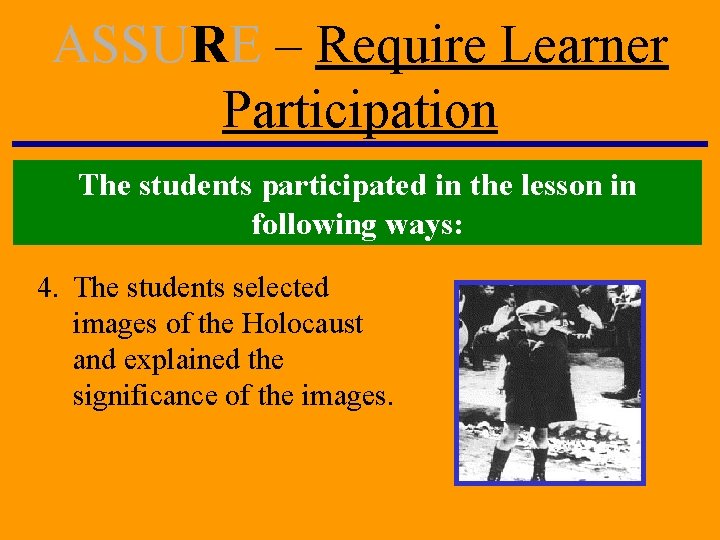 ASSURE – Require Learner Participation

The students participated in the lesson in following ways:

4. The students selected images of the Holocaust and explained the significance of the images.